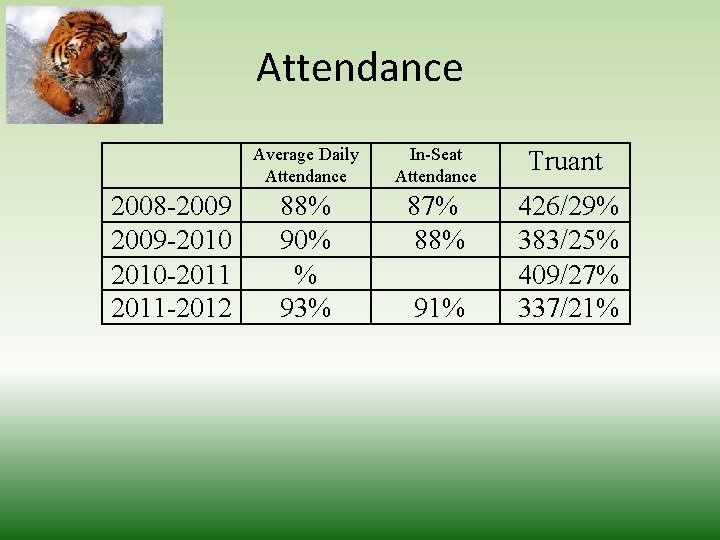 Attendance

| | Average Daily Attendance | In-Seat Attendance | Truant |
|---|---|---|---|
| 2008-2009 | 88% | 87% | 426/29% |
| 2009-2010 | 90% | 88% | 383/25% |
| 2010-2011 | % | | 409/27% |
| 2011-2012 | 93% | 91% | 337/21% |